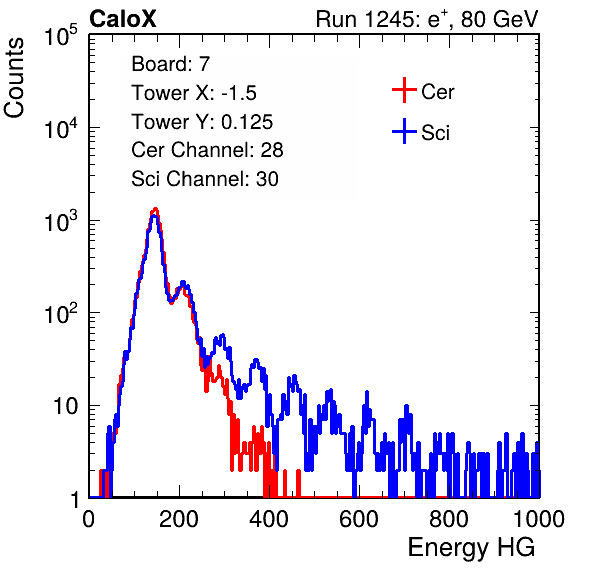 CaloX

Run 1245: $e^{+}$, 80 GeV

Counts

$10^5$

$10^4$

$10^3$

$10^2$

10

1

Board: 7

Tower X: -1.5

Tower Y: 0.125

Cer Channel: 28

Sci Channel: 30

Cer

Sci

0

200

400

600

800

1000

Energy HG